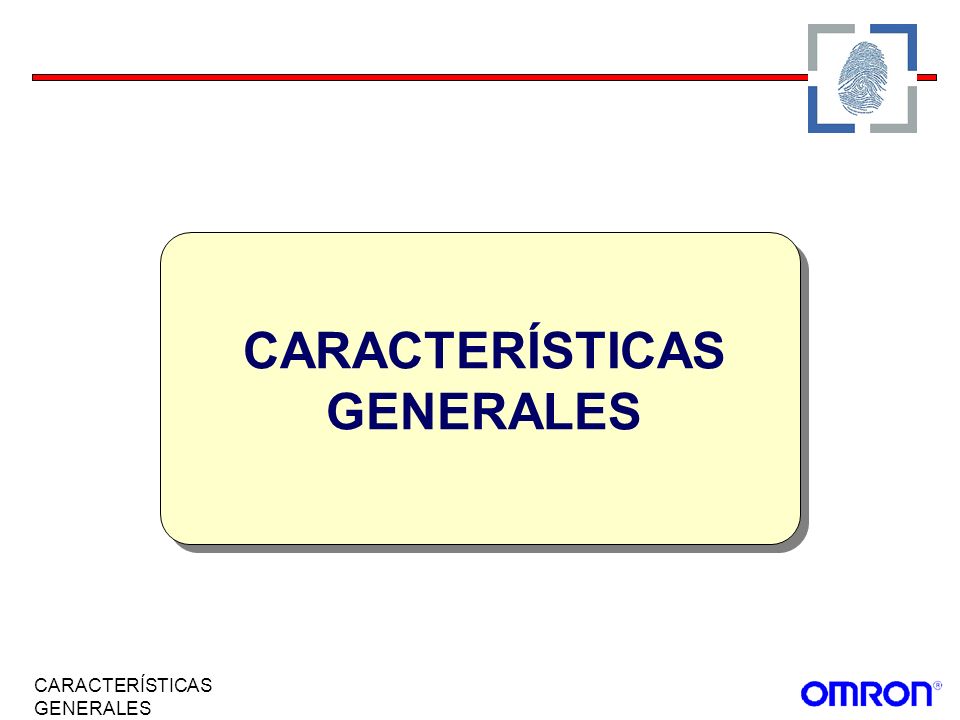 CARACTERÍSTICAS GENERALES

CARACTERÍSTICAS GENERALES

OMRON®